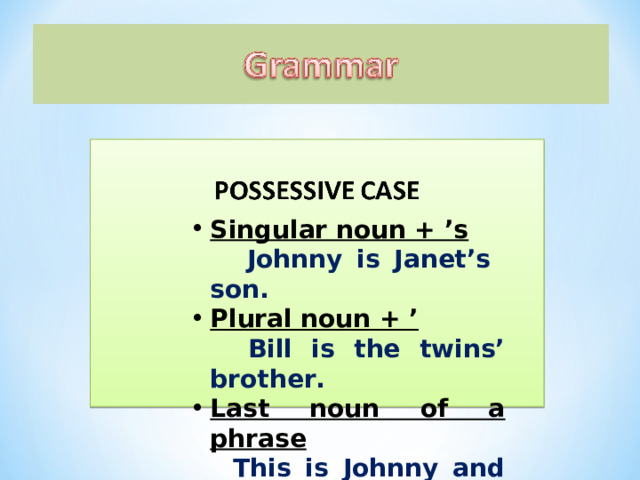 Grammar

POSSESSIVE CASE

• Singular noun + ’s
Johnny is Janet’s son.

• Plural noun + ’
Bill is the twins’ brother.

• Last noun of a phrase
This is Johnny and